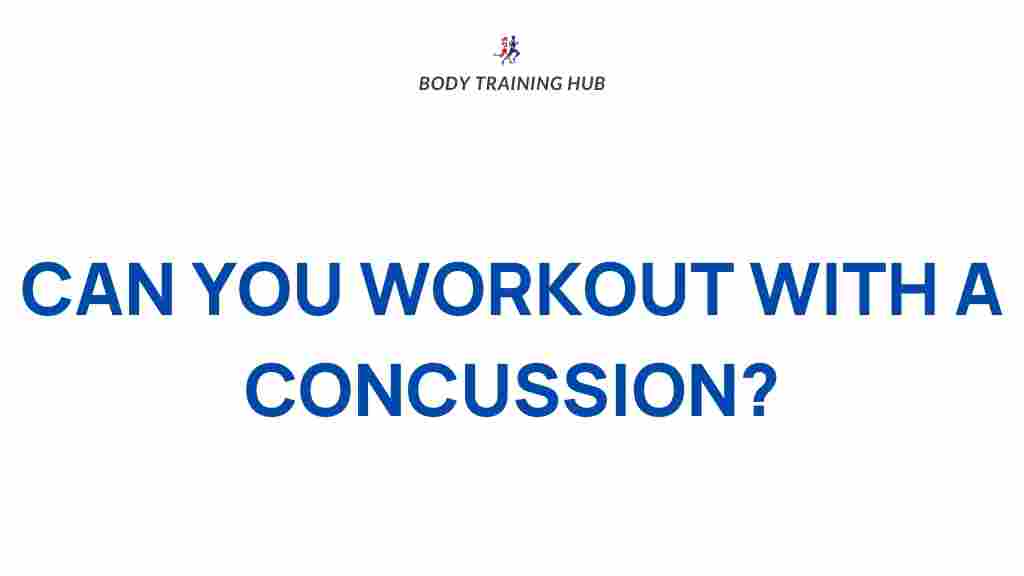 BODY TRAINING HUB

CAN YOU WORKOUT WITH A CONCUSSION?